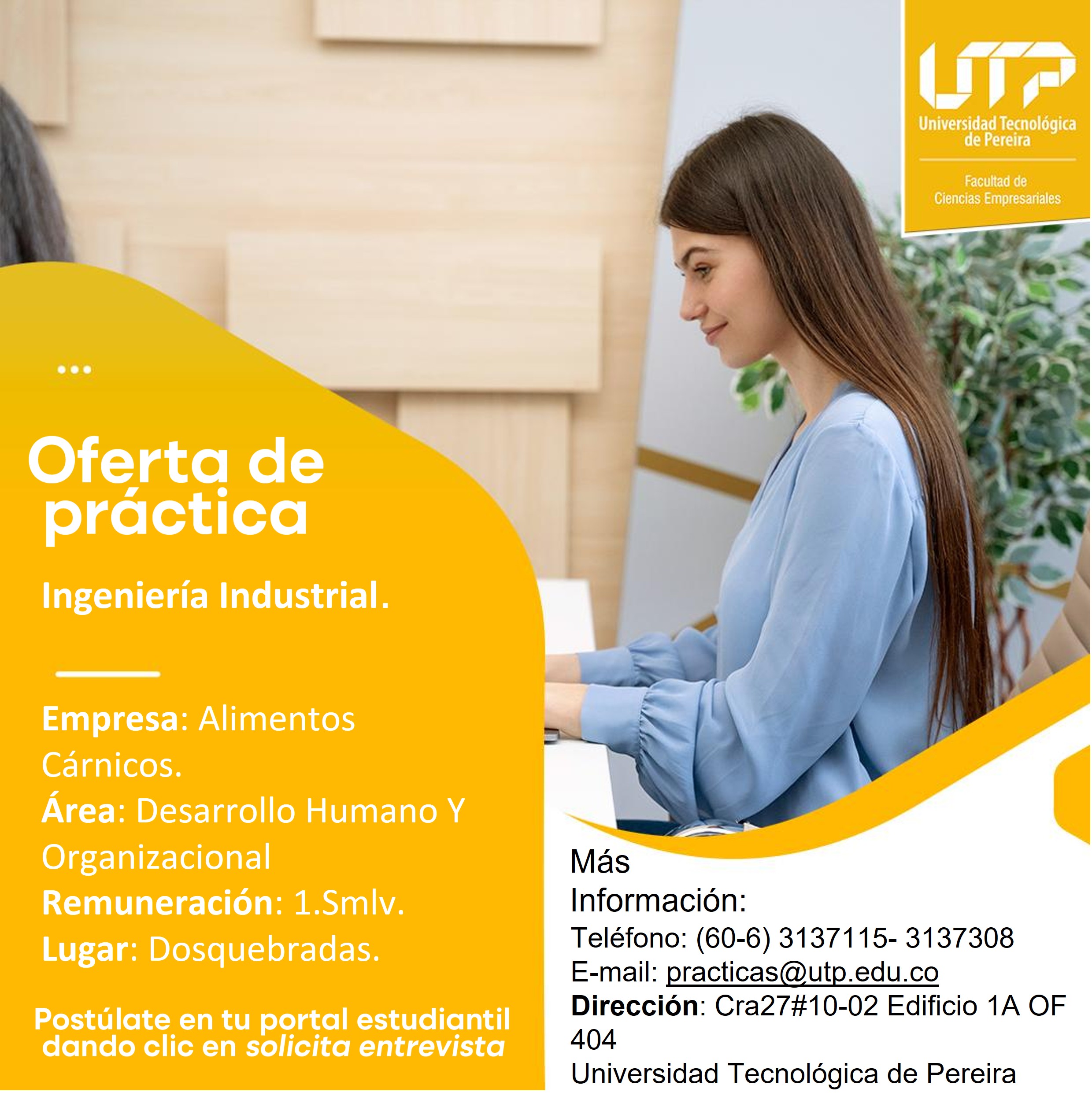 UTP
Universidad Tecnológica de Pereira
Facultad de Ciencias Empresariales

Oferta de práctica

Ingeniería Industrial.

Empresa: Alimentos Cárnicos.
Área: Desarrollo Humano Y Organizacional
Remuneración: 1.Smlv.
Lugar: Dosquebradas.

Postúlate en tu portal estudiantil dando clic en solicita entrevista

Más Información:
Teléfono: (60-6) 3137115- 3137308
E-mail: practicas@utp.edu.co
Dirección: Cra27#10-02 Edificio 1A OF 404
Universidad Tecnológica de Pereira